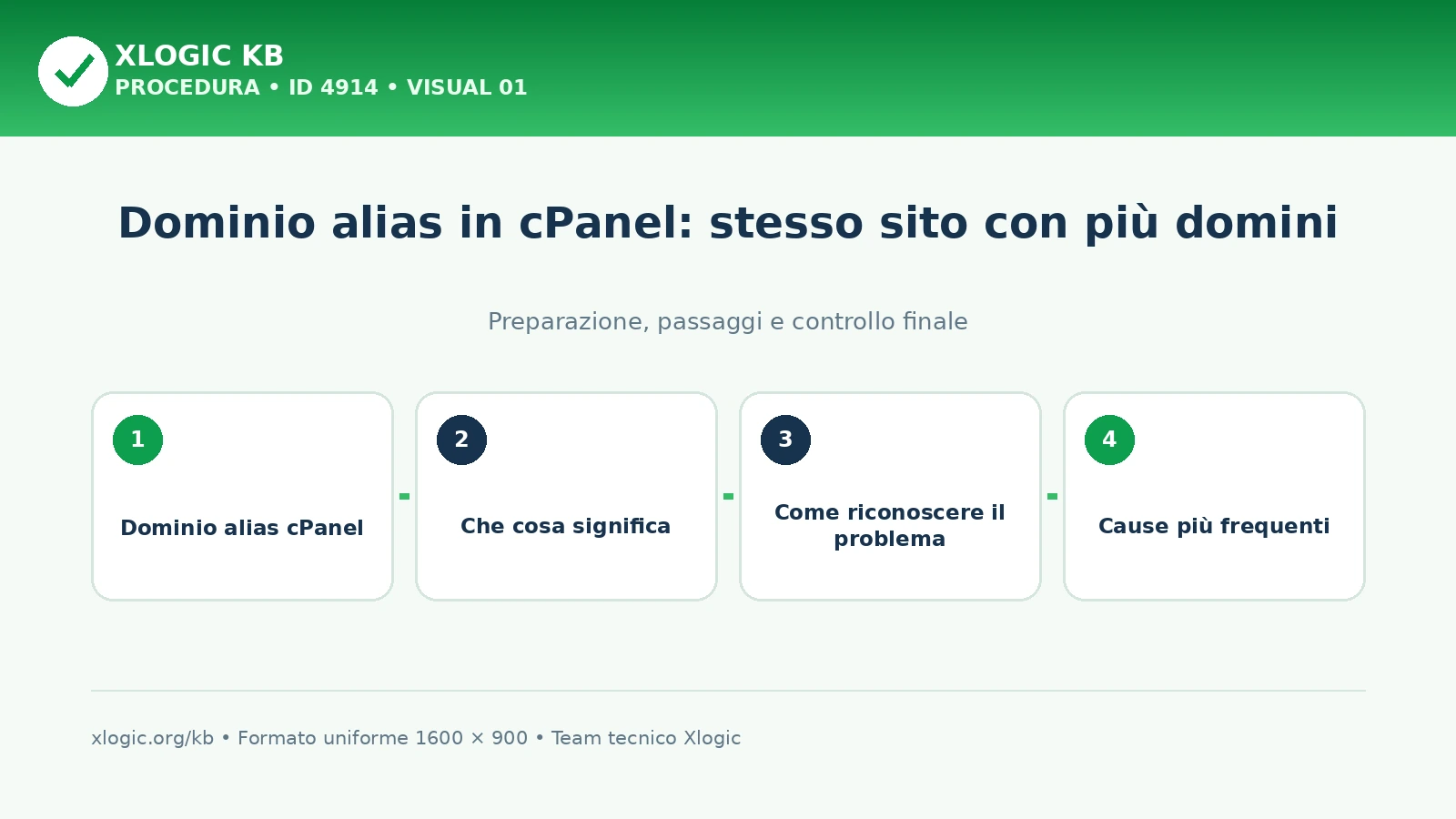 XLOGIC KB
PROCEDURA • ID 4914 • VISUAL 01

Dominio alias in cPanel: stesso sito con più domini

Preparazione, passaggi e controllo finale

1
Dominio alias cPanel

2
Che cosa significa

3
Come riconoscere il problema

4
Cause più frequenti

xlogic.org/kb • Formato uniforme 1600 × 900 • Team tecnico Xlogic